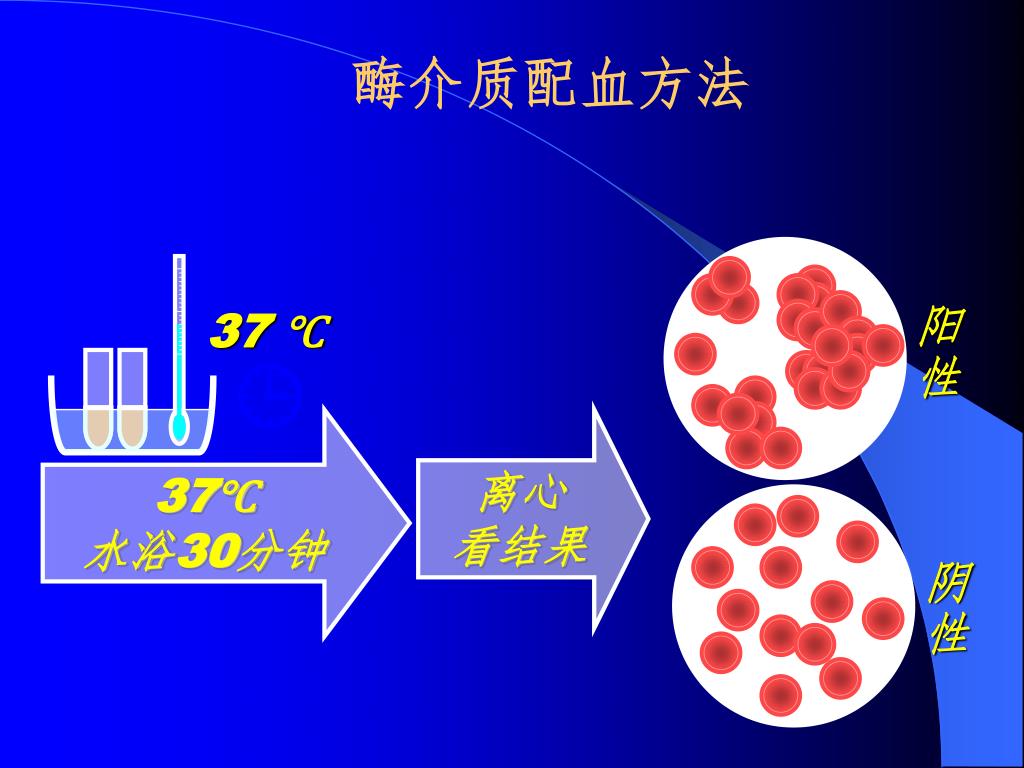 酶介质配血方法

37 ℃

37℃
水浴30分钟

离心
看结果

阳性

阴性